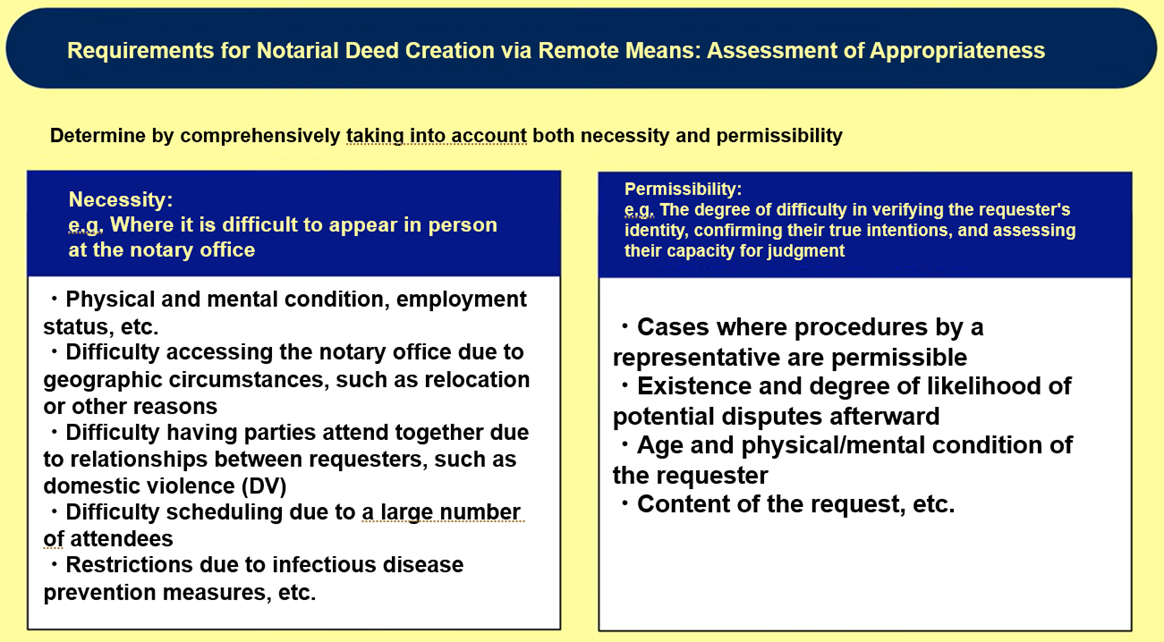 Requirements for Notarial Deed Creation via Remote Means: Assessment of Appropriateness

Determine by comprehensively taking into account both necessity and permissibility

Necessity:
e.g. Where it is difficult to appear in person at the notary office

・Physical and mental condition, employment status, etc.
・Difficulty accessing the notary office due to geographic circumstances, such as relocation or other reasons
・Difficulty having parties attend together due to relationships between requesters, such as domestic violence (DV)
・Difficulty scheduling due to a large number of attendees
・Restrictions due to infectious disease prevention measures, etc.

Permissibility:
e.g. The degree of difficulty in verifying the requester's identity, confirming their true intentions, and assessing their capacity for judgment

・Cases where procedures by a representative are permissible
・Existence and degree of likelihood of potential disputes afterward
・Age and physical/mental condition of the requester
・Content of the request, etc.